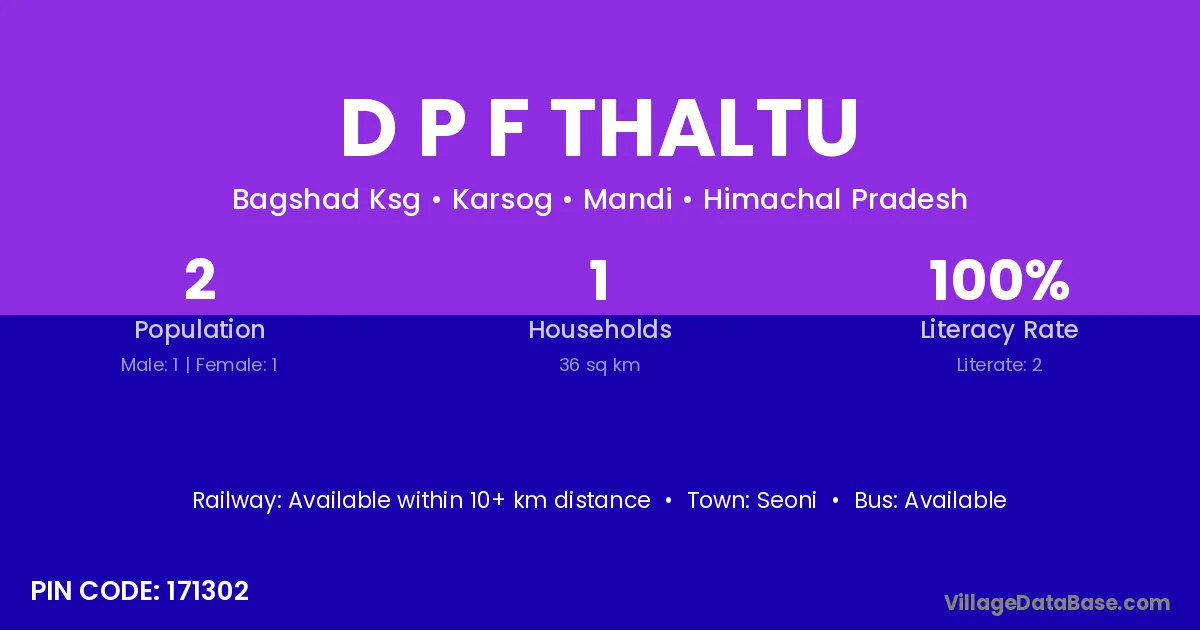 D P F THALTU

Bagshad Ksg • Karsog • Mandi • Himachal Pradesh

2
Population
Male: 1 | Female: 1

1
Households
36 sq km

100%
Literacy Rate
Literate: 2

Railway: Available within 10+ km distance • Town: Seoni • Bus: Available

PIN CODE: 171302

VillageDataBase.com